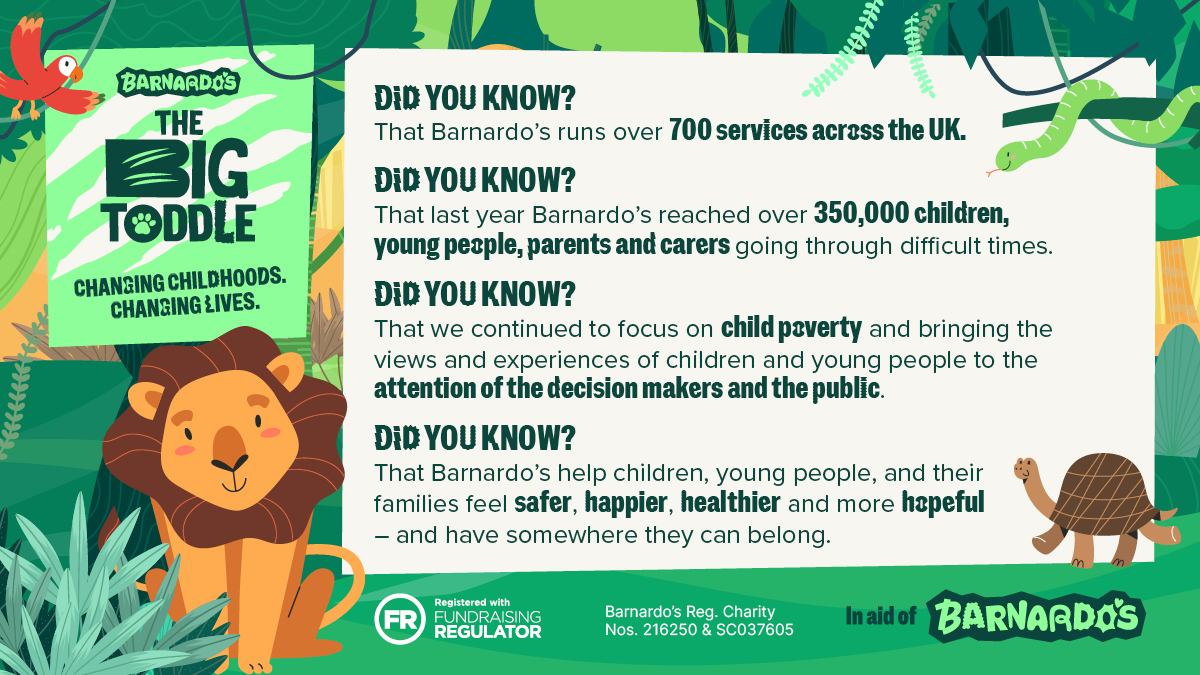 BARNARDO'S

THE BIG TODDLE

CHANGING CHILDHOODS. CHANGING LIVES.

DID YOU KNOW?
That Barnardo's runs over 700 services across the UK.

DID YOU KNOW?
That last year Barnardo's reached over 350,000 children, young people, parents and carers going through difficult times.

DID YOU KNOW?
That we continued to focus on child poverty and bringing the views and experiences of children and young people to the attention of the decision makers and the public.

DID YOU KNOW?
That Barnardo's help children, young people, and their families feel safer, happier, healthier and more hopeful – and have somewhere they can belong.

FR Registered with FUNDRAISING REGULATOR

Barnardo's Reg. Charity Nos. 216250 & SC037605

In aid of BARNARDO'S